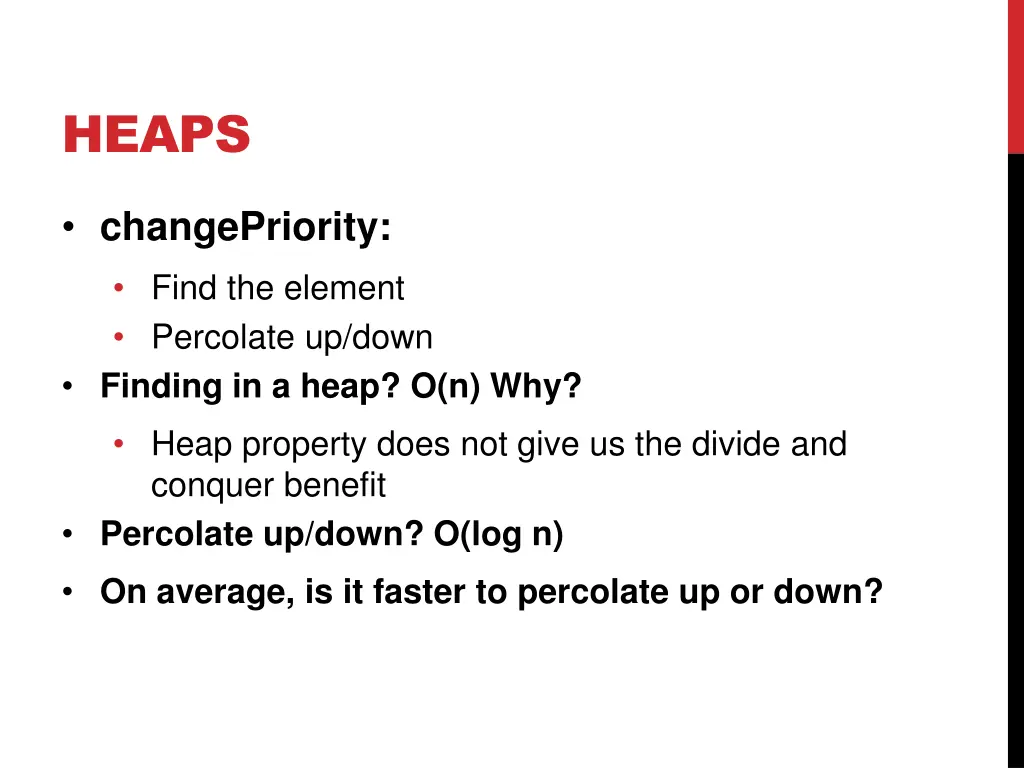 HEAPS

• changePriority:
  • Find the element
  • Percolate up/down
• Finding in a heap? O(n) Why?
  • Heap property does not give us the divide and conquer benefit
• Percolate up/down? O(log n)
• On average, is it faster to percolate up or down?